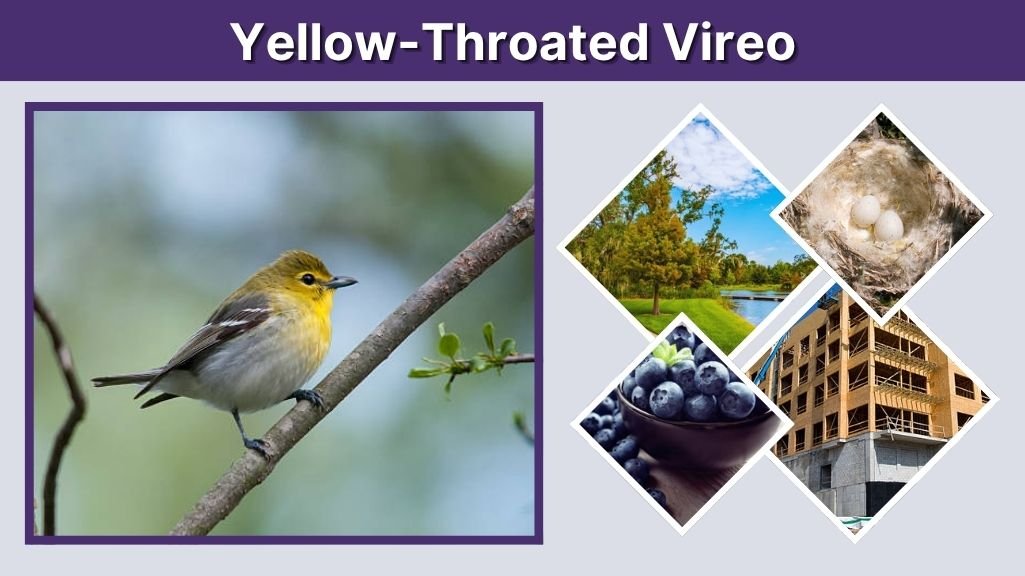 Yellow-Throated Vireo